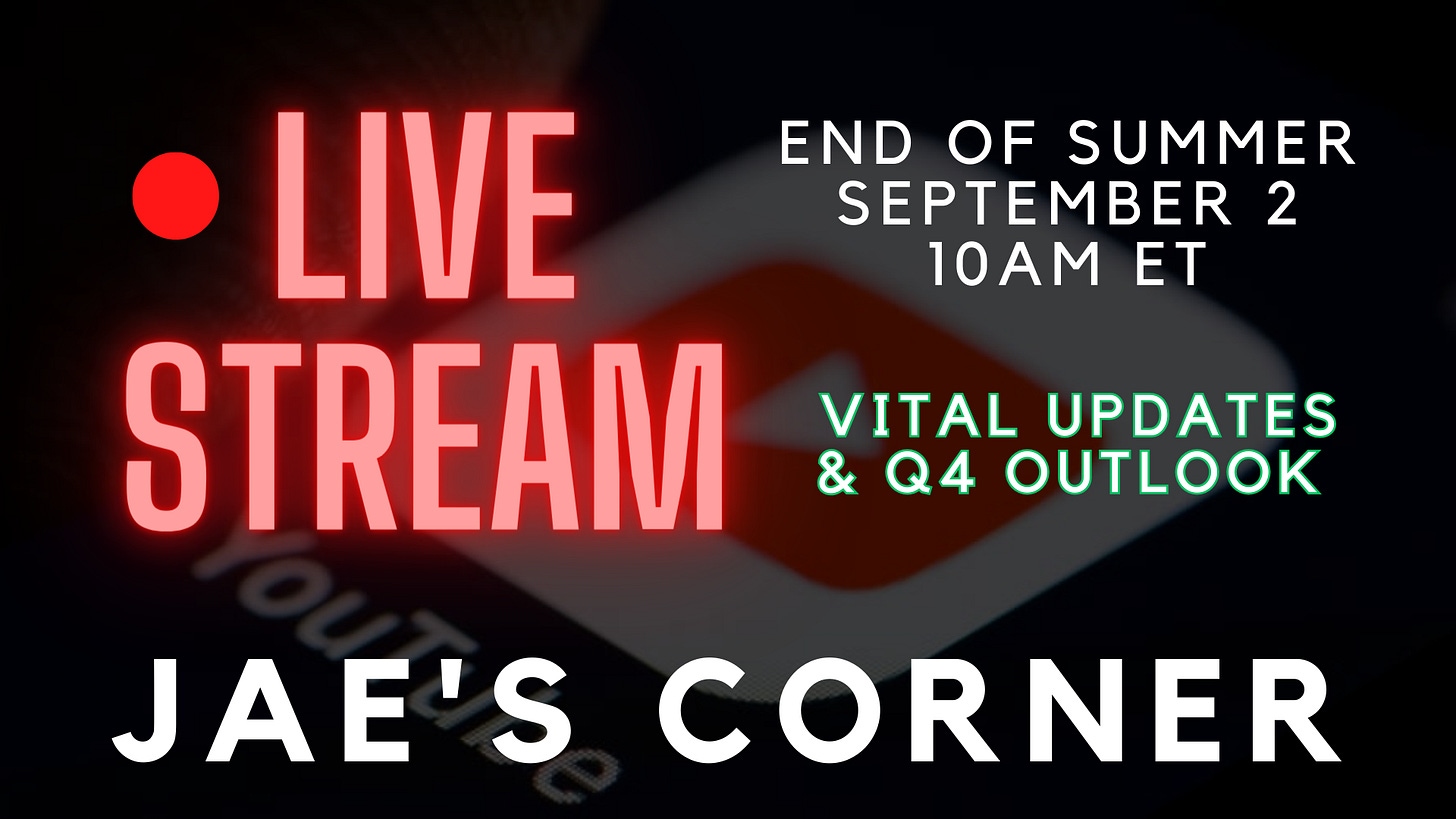 LIVE STREAM

END OF SUMMER
SEPTEMBER 2
10AM ET

VITAL UPDATES
& Q4 OUTLOOK

YouTube

JAE'S CORNER